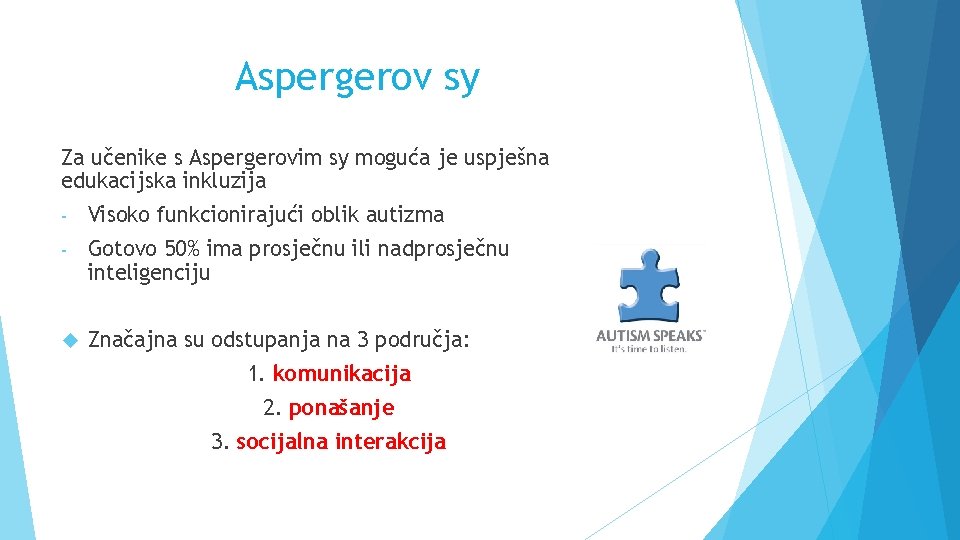 Aspergerov sy

Za učenike s Aspergerovim sy moguća je uspješna edukacijska inkluzija

- Visoko funkcionirajući oblik autizma

- Gotovo 50% ima prosječnu ili nadprosječnu inteligenciju

Značajna su odstupanja na 3 područja:

1. komunikacija

2. ponašanje

3. socijalna interakcija

AUTISM SPEAKS
It's time to listen.